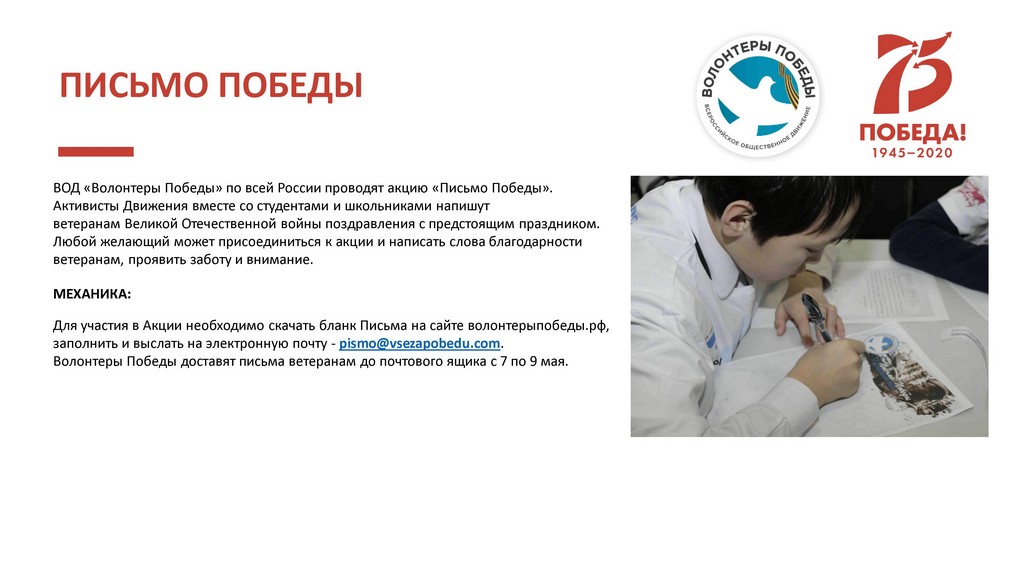 ПИСЬМО ПОБЕДЫ

ВОЛОНТЕРЫ ПОБЕДЫ
ВСЕРОССИЙСКОЕ ОБЩЕСТВЕННОЕ ДВИЖЕНИЕ

75
ПОБЕДА!
1945–2020

ВОД «Волонтеры Победы» по всей России проводят акцию «Письмо Победы». Активисты Движения вместе со студентами и школьниками напишут ветеранам Великой Отечественной войны поздравления с предстоящим праздником. Любой желающий может присоединиться к акции и написать слова благодарности ветеранам, проявить заботу и внимание.

МЕХАНИКА:

Для участия в Акции необходимо скачать бланк Письма на сайте волонтерыпобеды.рф, заполнить и выслать на электронную почту - pismo@vsezapobedu.com.
Волонтеры Победы доставят письма ветеранам до почтового ящика с 7 по 9 мая.